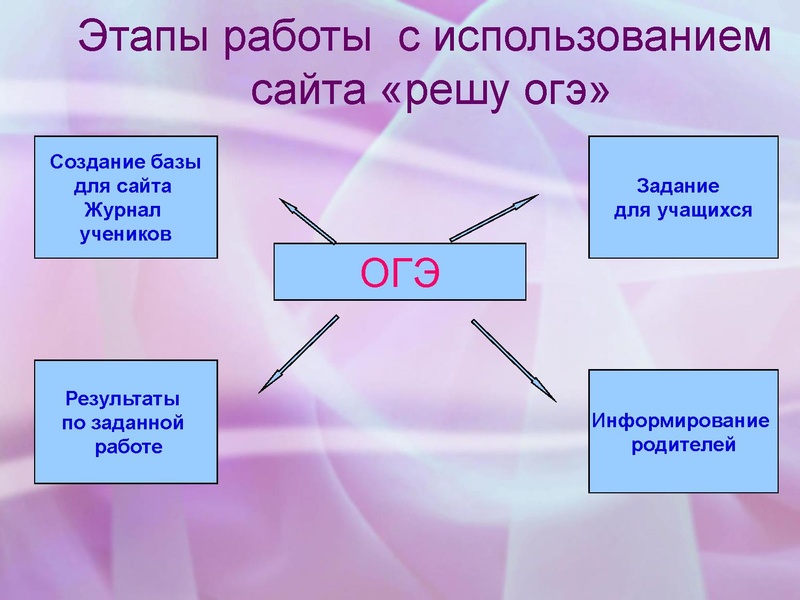 Этапы работы с использованием сайта «решу огэ»

Создание базы для сайта Журнал учеников

Задание для учащихся

ОГЭ

Результаты по заданной работе

Информирование родителей